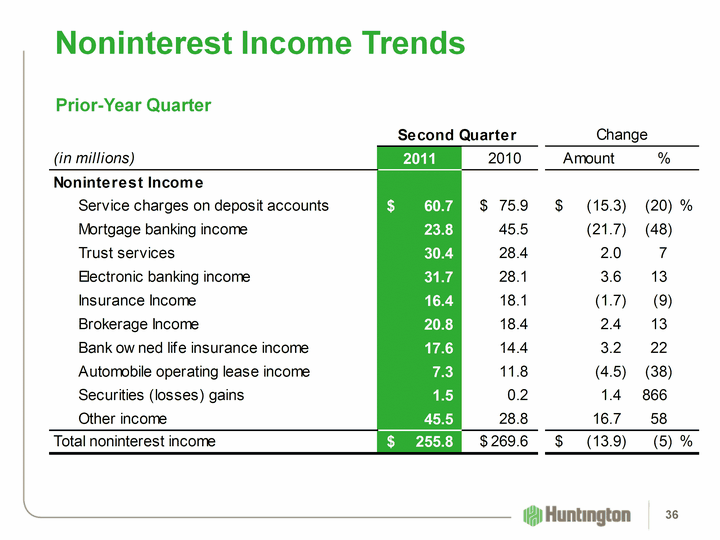 Noninterest Income Trends

Prior-Year Quarter

| (in millions) | Second Quarter 2011 | Second Quarter 2010 | Change Amount | Change % |
|---|---|---|---|---|
| Noninterest Income | | | | |
| Service charges on deposit accounts | $ 60.7 | $ 75.9 | $ (15.3) | (20) % |
| Mortgage banking income | 23.8 | 45.5 | (21.7) | (48) |
| Trust services | 30.4 | 28.4 | 2.0 | 7 |
| Electronic banking income | 31.7 | 28.1 | 3.6 | 13 |
| Insurance Income | 16.4 | 18.1 | (1.7) | (9) |
| Brokerage Income | 20.8 | 18.4 | 2.4 | 13 |
| Bank ow ned life insurance income | 17.6 | 14.4 | 3.2 | 22 |
| Automobile operating lease income | 7.3 | 11.8 | (4.5) | (38) |
| Securities (losses) gains | 1.5 | 0.2 | 1.4 | 866 |
| Other income | 45.5 | 28.8 | 16.7 | 58 |
| Total noninterest income | $ 255.8 | $ 269.6 | $ (13.9) | (5) % |

Huntington

36